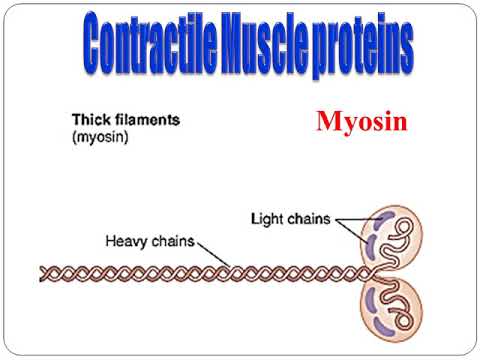 Contractile Muscle proteins

Thick filaments
(myosin)

Myosin

Light chains

Heavy chains